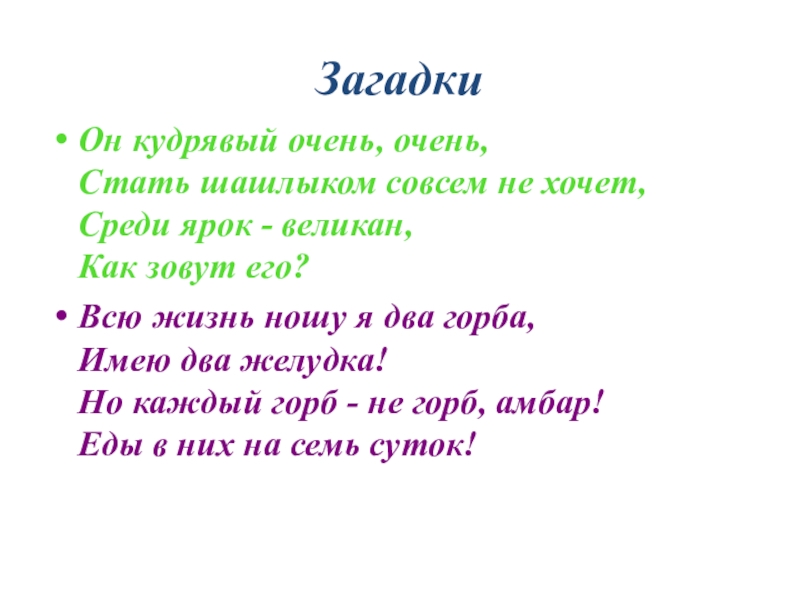 Загадки

• Он кудрявый очень, очень,
Стать шашлыком совсем не хочет,
Среди ярок - великан,
Как зовут его?

• Всю жизнь ношу я два горба,
Имею два желудка!
Но каждый горб - не горб, амбар!
Еды в них на семь суток!